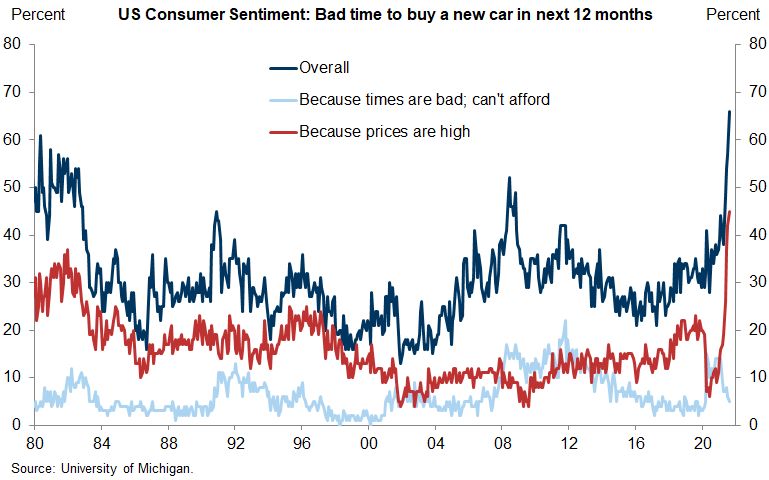 Percent
US Consumer Sentiment: Bad time to buy a new car in next 12 months
Percent

Overall
Because times are bad; can't afford
Because prices are high

80
70
60
50
40
30
20
10
0

80
70
60
50
40
30
20
10
0

80 84 88 92 96 00 04 08 12 16 20

Source: University of Michigan.